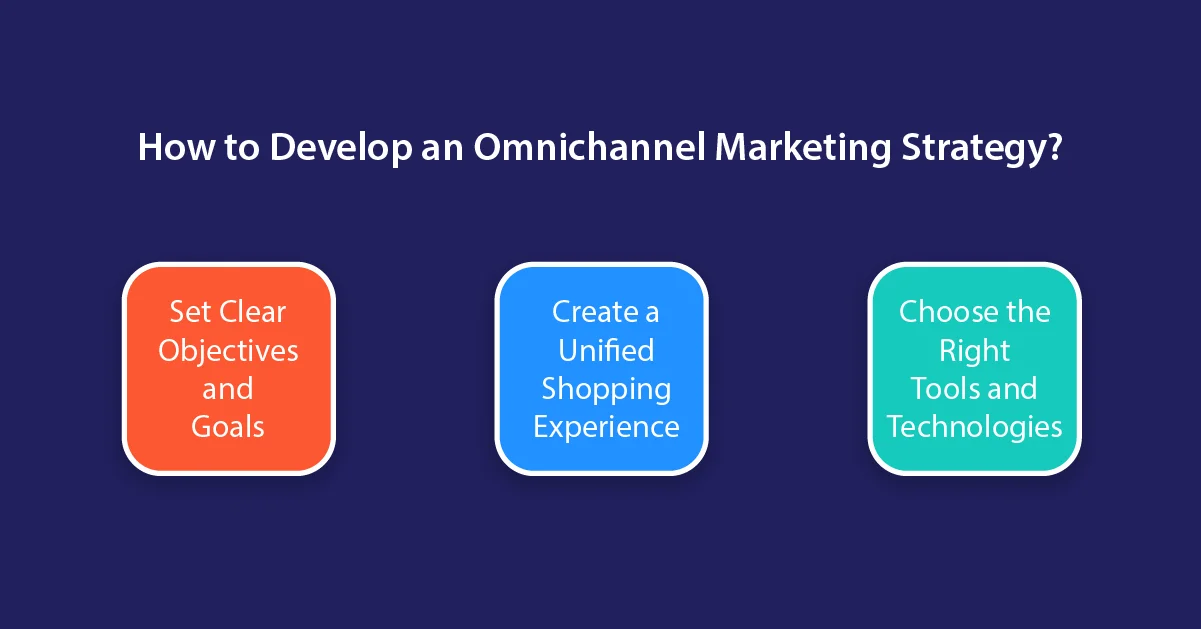 How to Develop an Omnichannel Marketing Strategy?

Set Clear Objectives and Goals

Create a Unified Shopping Experience

Choose the Right Tools and Technologies